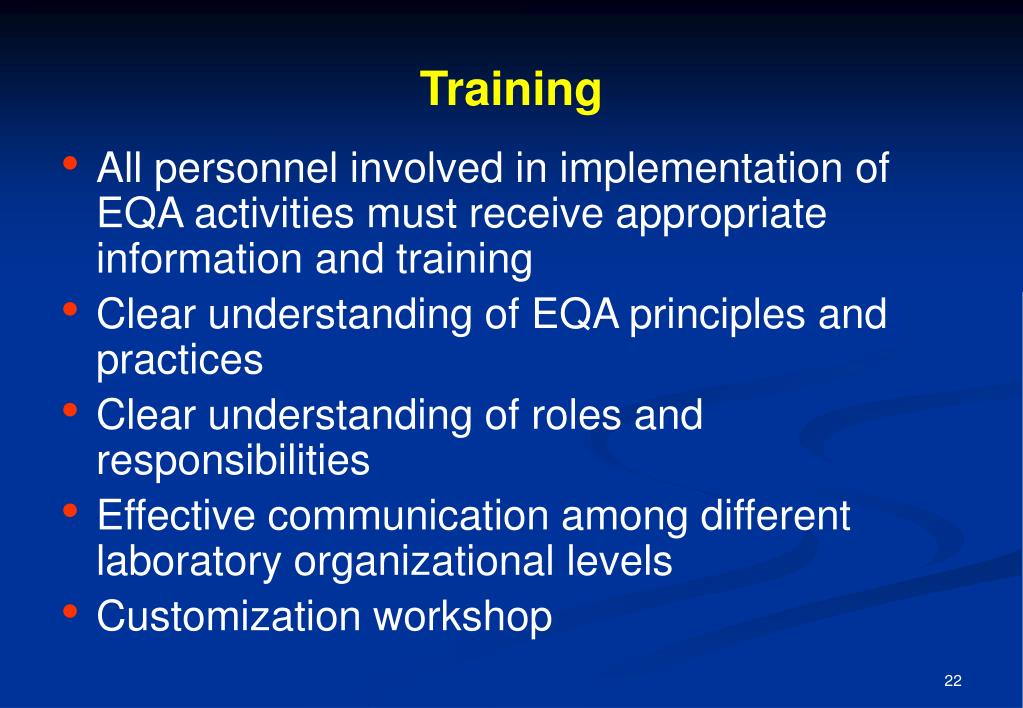 Training

• All personnel involved in implementation of EQA activities must receive appropriate information and training
• Clear understanding of EQA principles and practices
• Clear understanding of roles and responsibilities
• Effective communication among different laboratory organizational levels
• Customization workshop

22